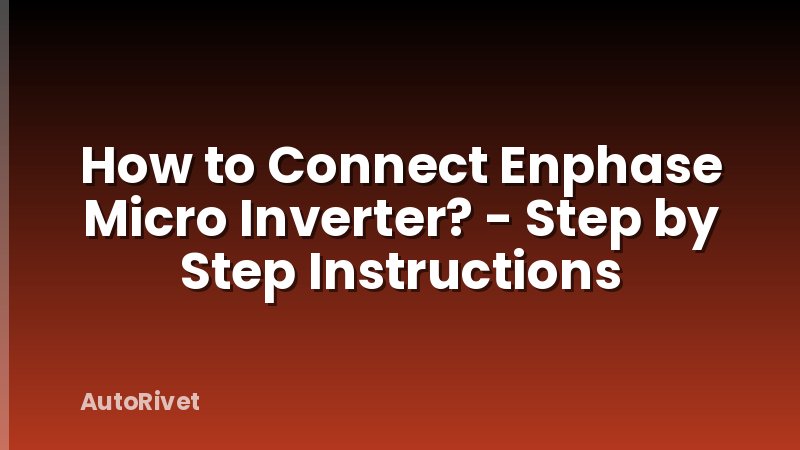 How to Connect Enphase Micro Inverter? - Step by Step Instructions

AutoRivet